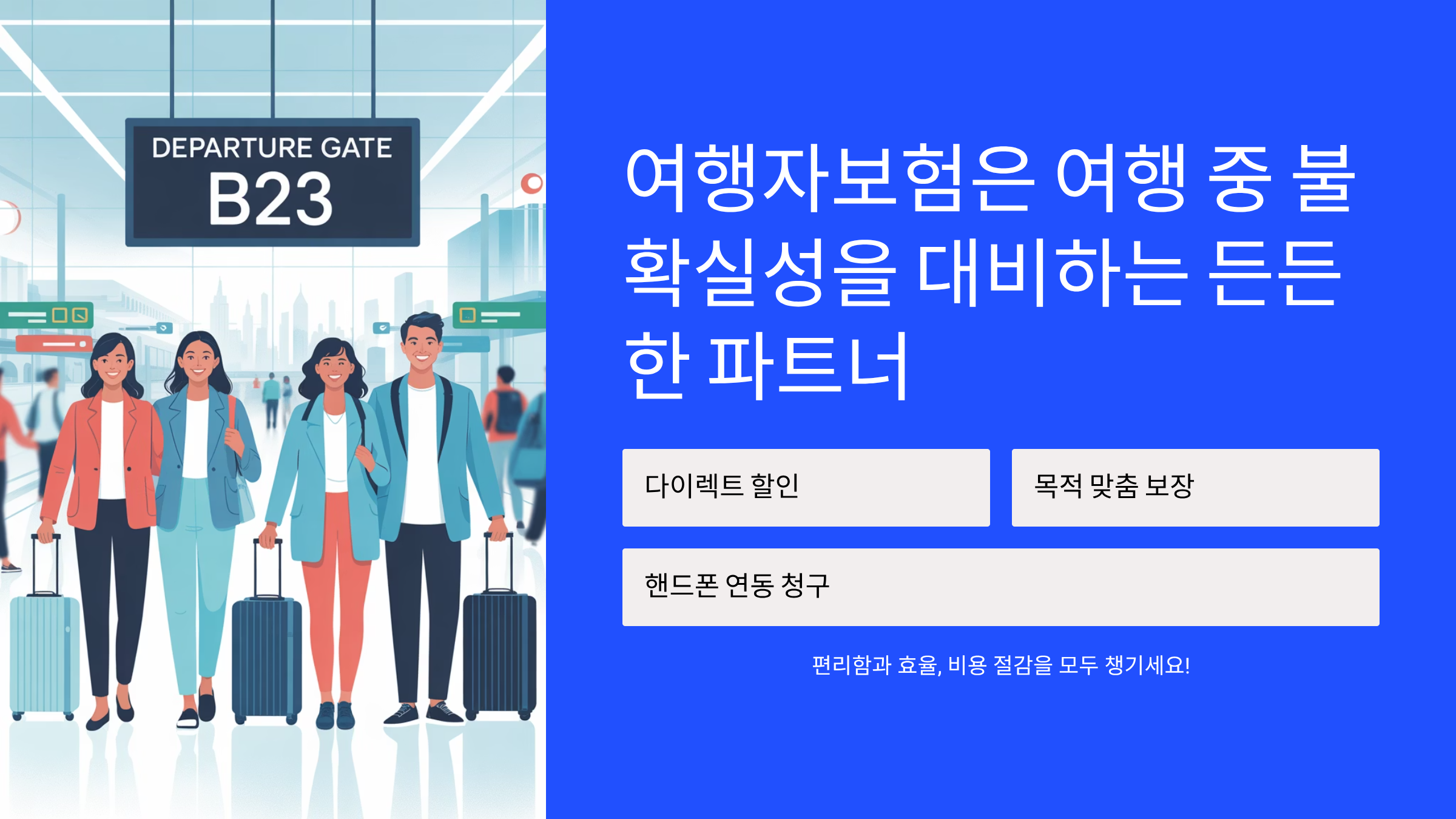 DEPARTURE GATE
B23

여행자보험은 여행 중 불확실성을 대비하는 든든한 파트너

다이렉트 할인

목적 맞춤 보장

핸드폰 연동 청구

편리함과 효율, 비용 절감을 모두 챙기세요!